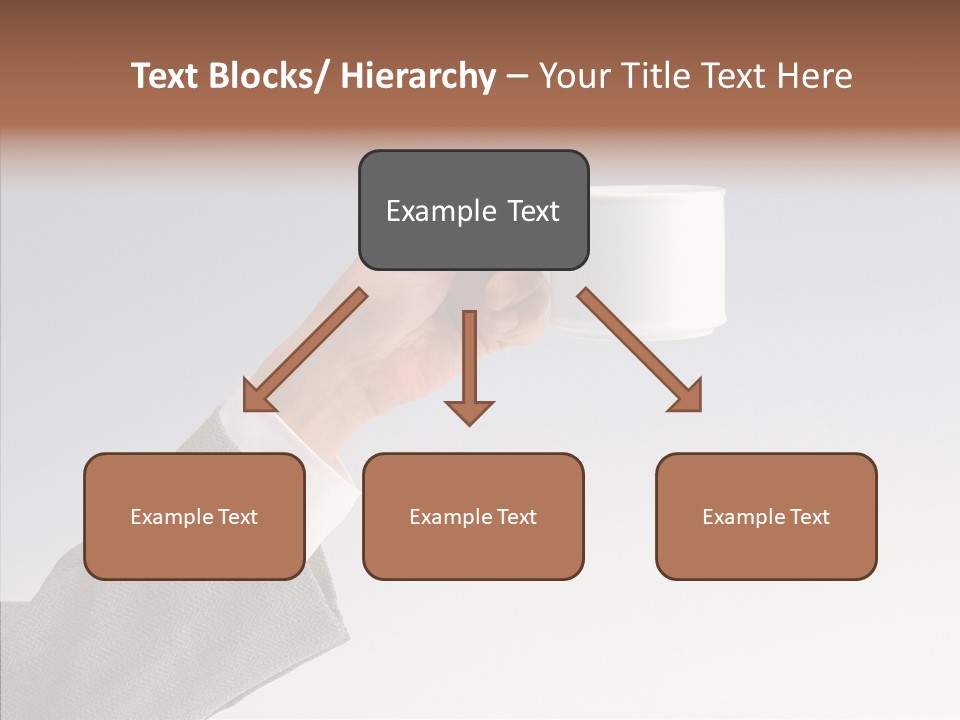 Text Blocks/ Hierarchy – Your Title Text Here

Example Text

Example Text

Example Text

Example Text